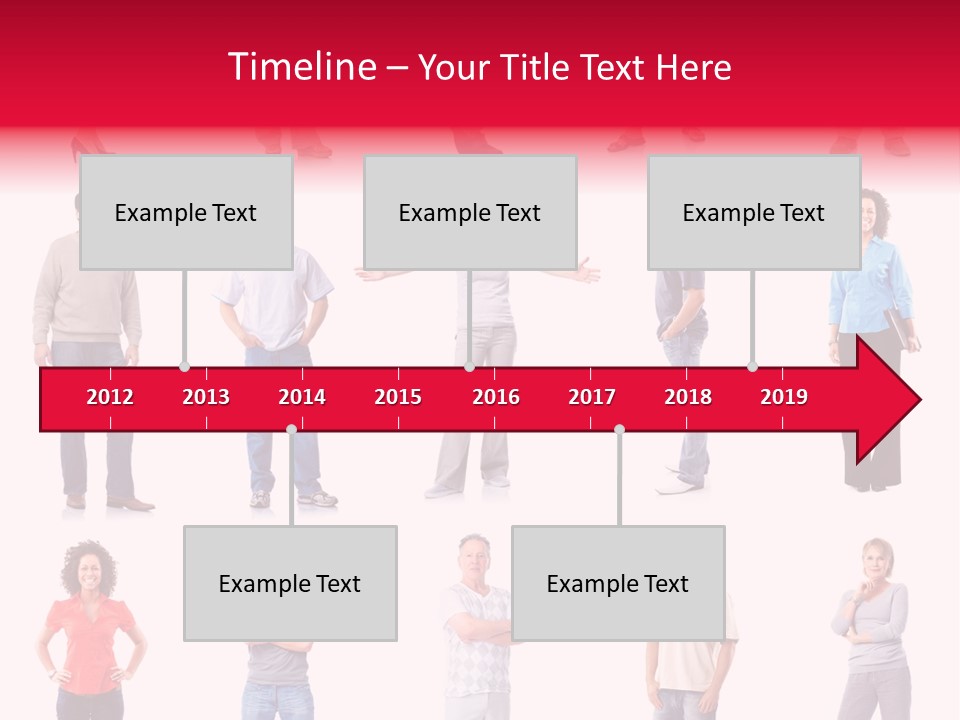 Timeline – Your Title Text Here

Example Text

Example Text

Example Text

2012 2013 2014 2015 2016 2017 2018 2019

Example Text

Example Text